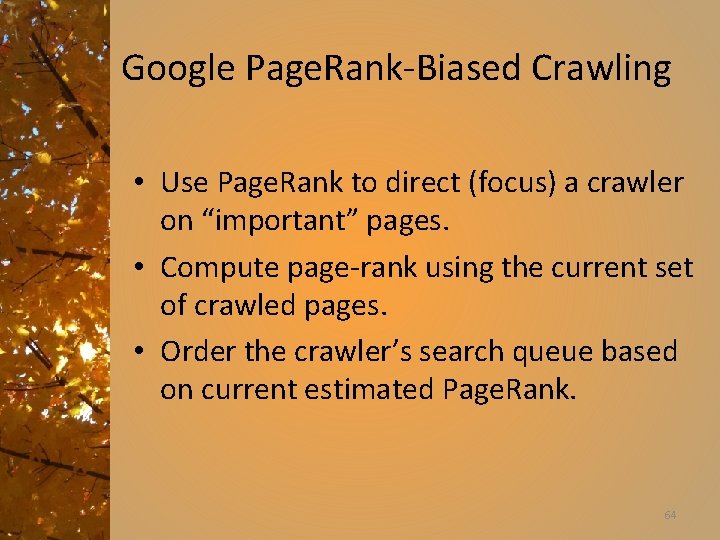 Google PageRank-Biased Crawling

• Use PageRank to direct (focus) a crawler on “important” pages.

• Compute page-rank using the current set of crawled pages.

• Order the crawler’s search queue based on current estimated PageRank.

64